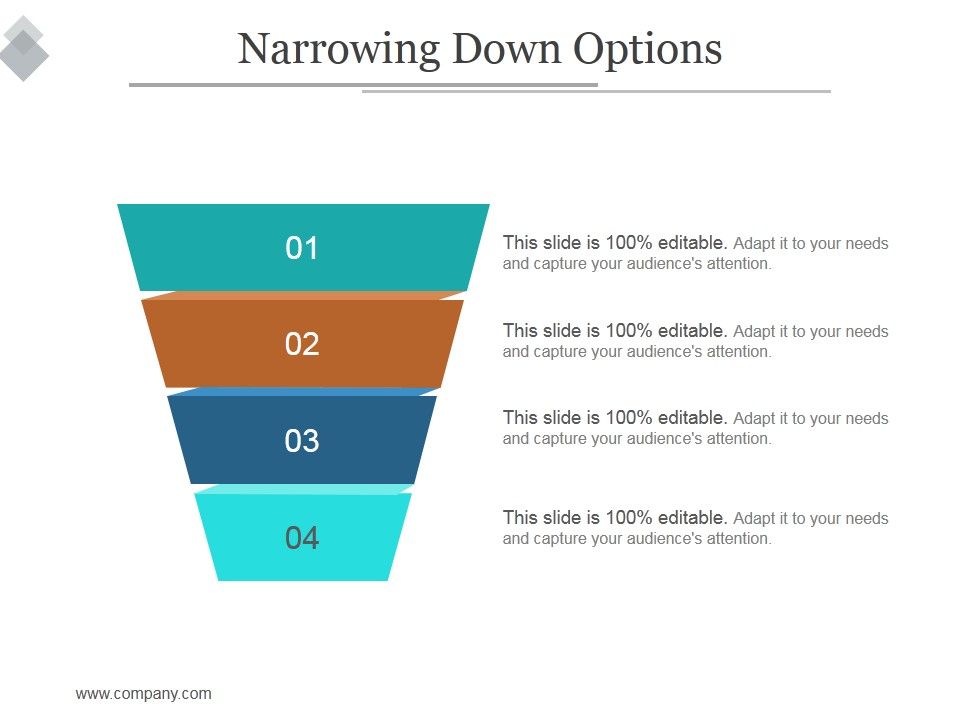 Narrowing Down Options

01

This slide is 100% editable. Adapt it to your needs and capture your audience's attention.

02

This slide is 100% editable. Adapt it to your needs and capture your audience's attention.

03

This slide is 100% editable. Adapt it to your needs and capture your audience's attention.

04

This slide is 100% editable. Adapt it to your needs and capture your audience's attention.

www.company.com